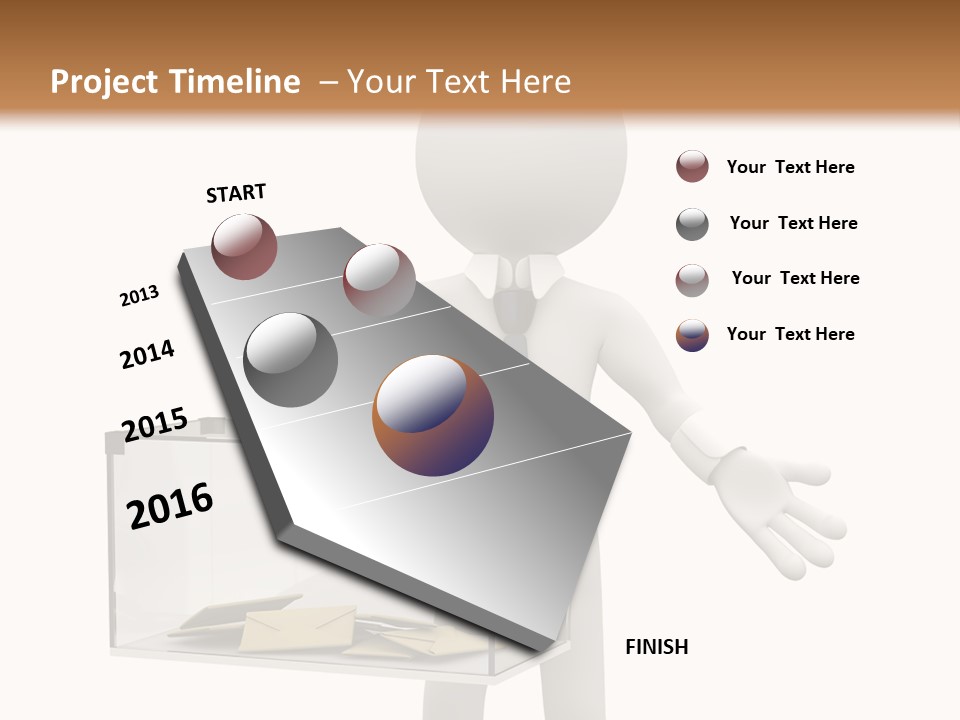 Project Timeline – Your Text Here

START

2013

2014

2015

2016

FINISH

Your Text Here

Your Text Here

Your Text Here

Your Text Here